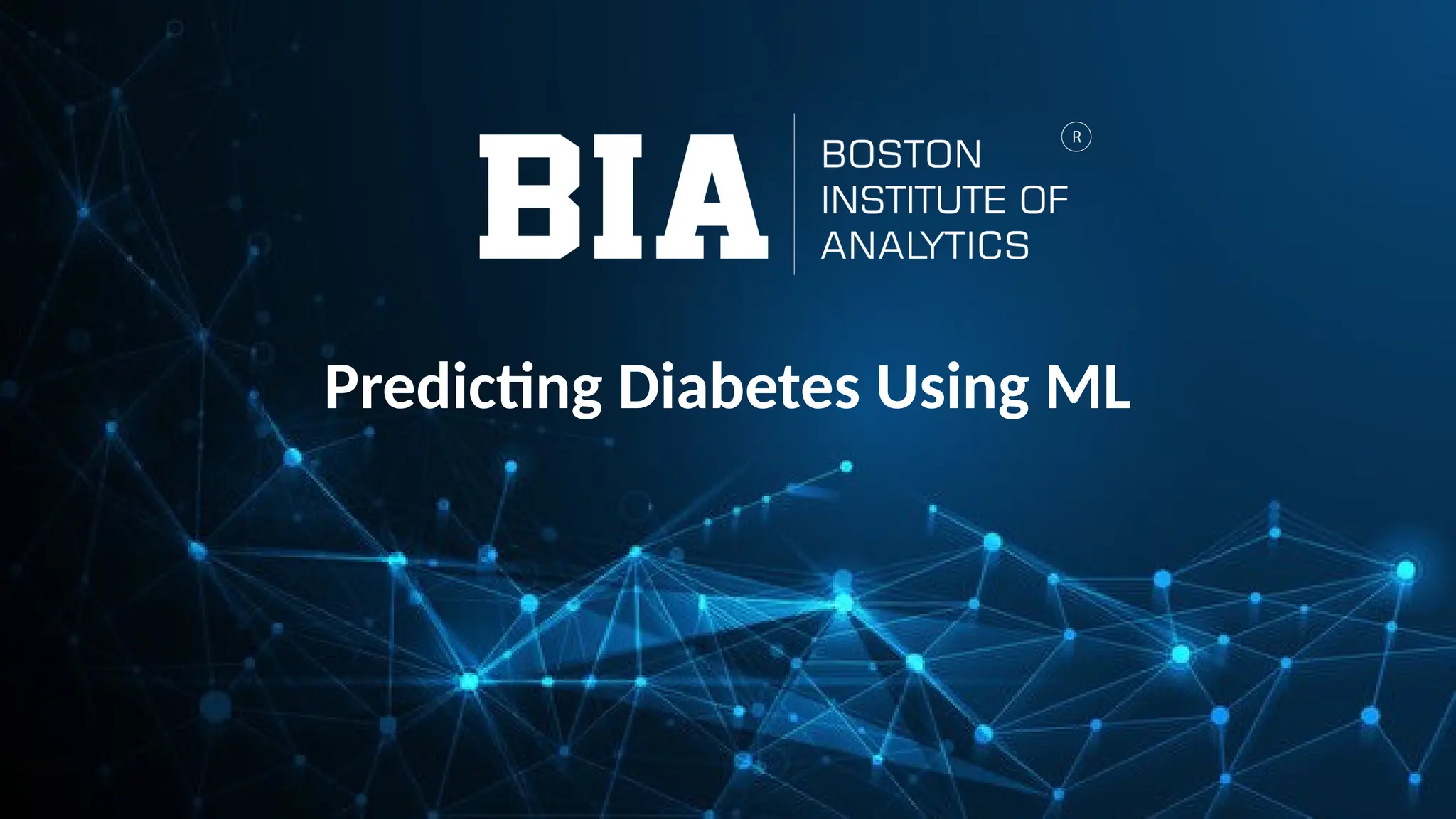 BIA BOSTON INSTITUTE OF ANALYTICS ®

Predicting Diabetes Using ML